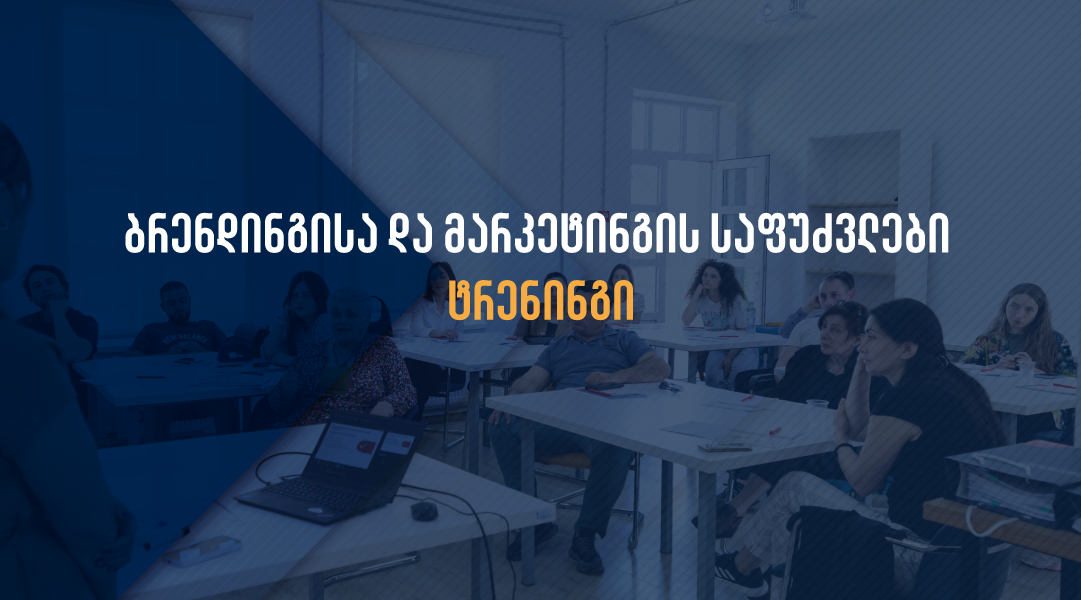 ბრენდინგისა და მარკეტინგის საფუძვლები
ტრენინგი